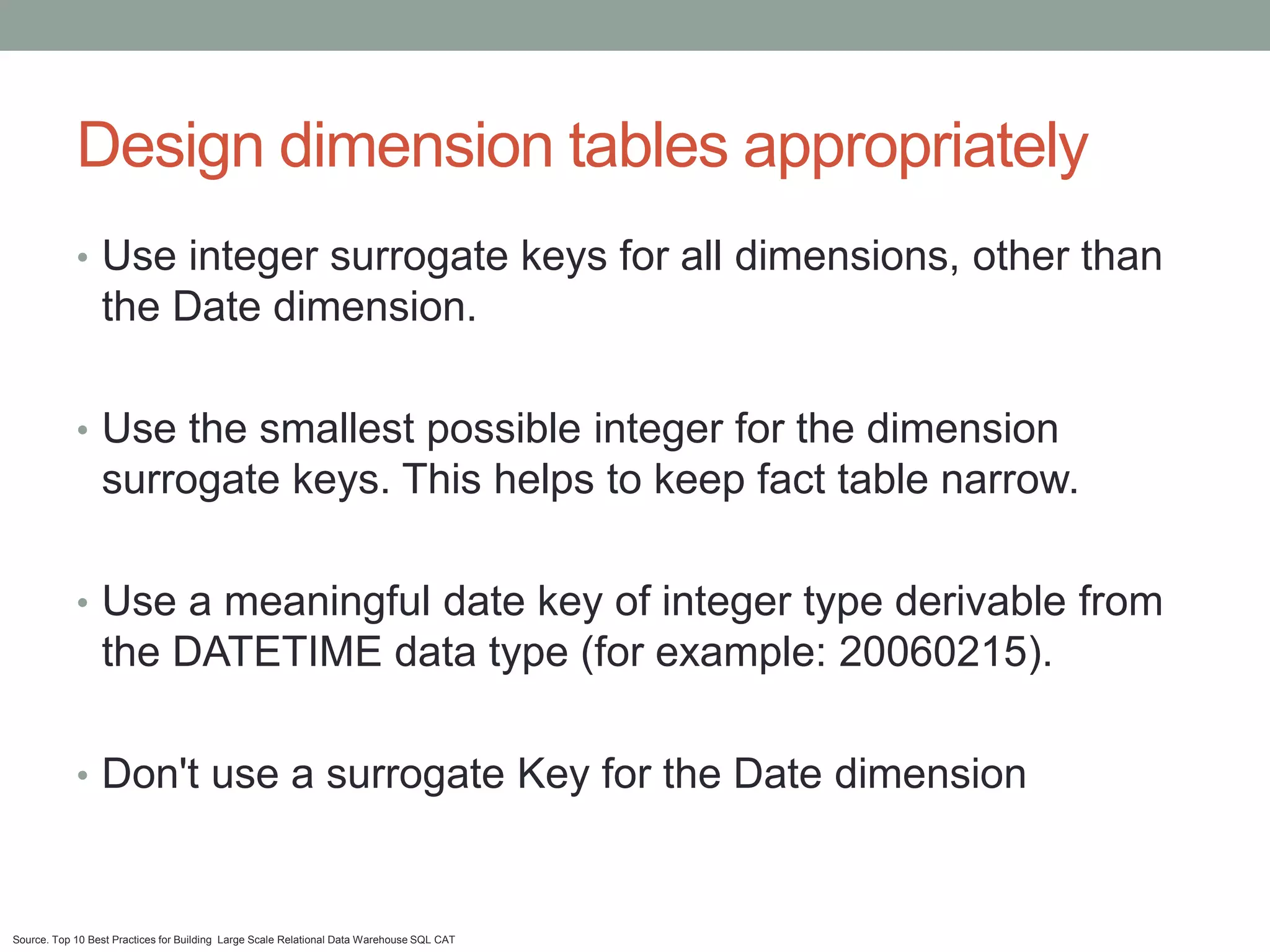 Design dimension tables appropriately

• Use integer surrogate keys for all dimensions, other than the Date dimension.

• Use the smallest possible integer for the dimension surrogate keys. This helps to keep fact table narrow.

• Use a meaningful date key of integer type derivable from the DATETIME data type (for example: 20060215).

• Don't use a surrogate Key for the Date dimension

Source. Top 10 Best Practices for Building Large Scale Relational Data Warehouse SQL CAT